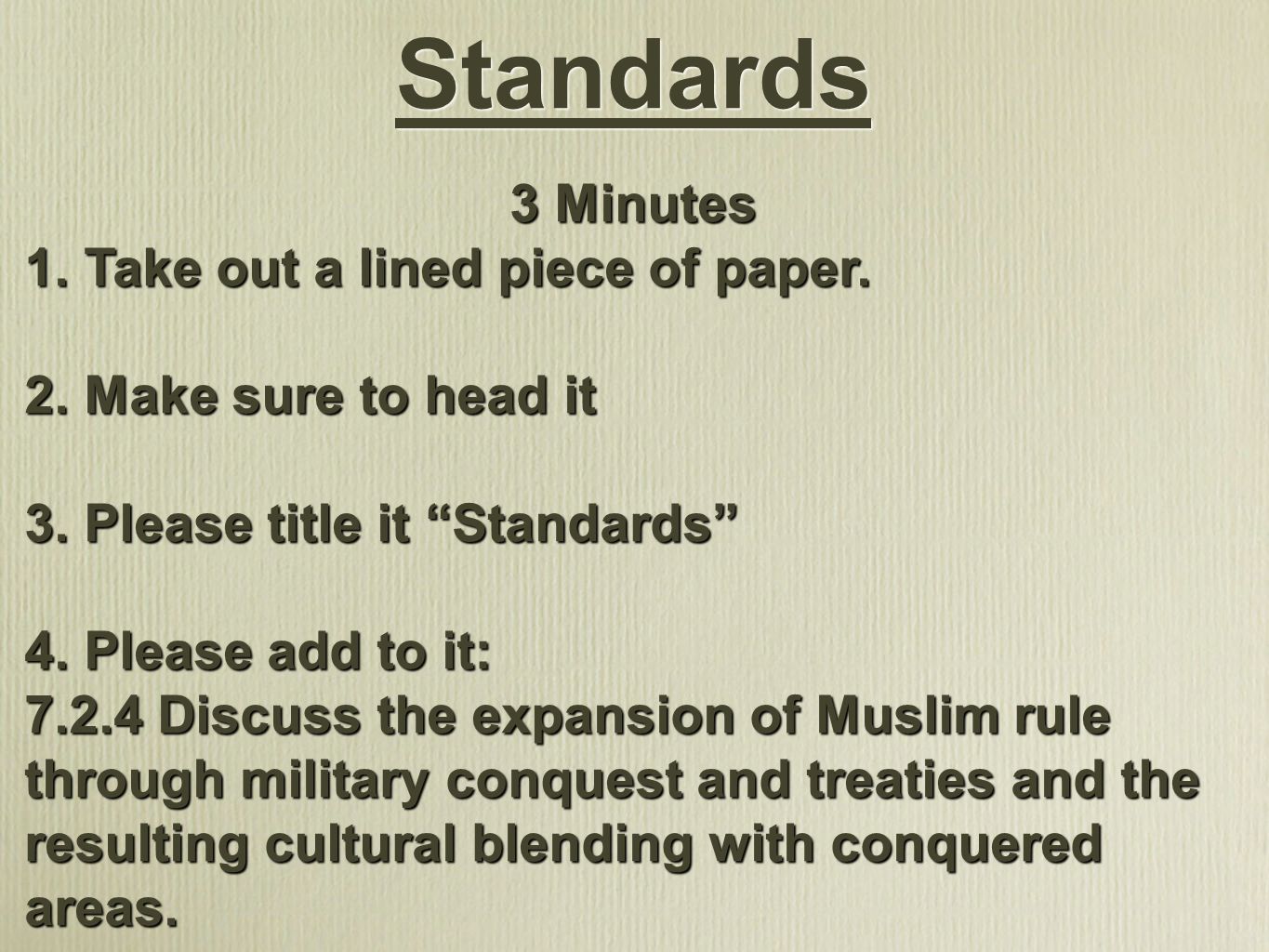 Standards

3 Minutes

1. Take out a lined piece of paper.

2. Make sure to head it

3. Please title it “Standards”

4. Please add to it:

7.2.4 Discuss the expansion of Muslim rule through military conquest and treaties and the resulting cultural blending with conquered areas.